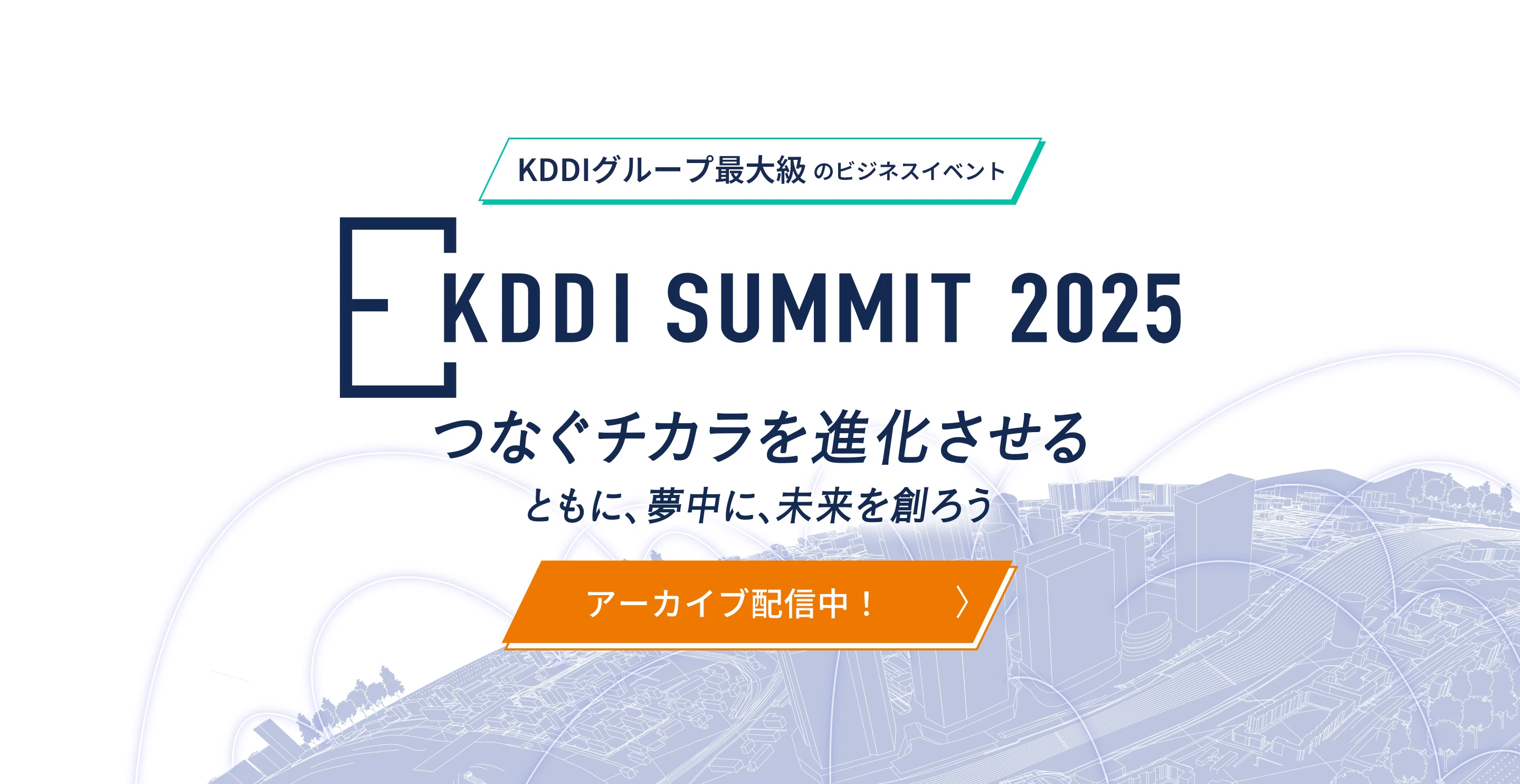 KDDIグループ最大級 のビジネスイベント

KDDI SUMMIT 2025

つなぐチカラを進化させる

ともに、夢中に、未来を創ろう

アーカイブ配信中！